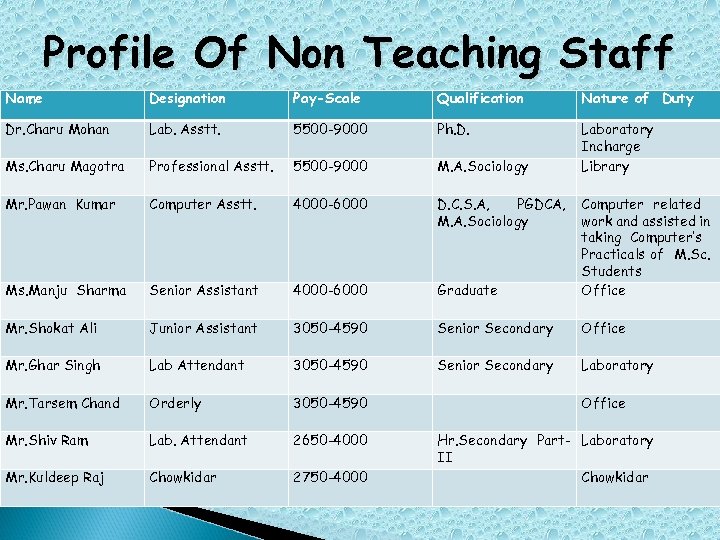 Profile Of Non Teaching Staff

| Name | Designation | Pay-Scale | Qualification | Nature of Duty |
|---|---|---|---|---|
| Dr.Charu Mohan | Lab. Asstt. | 5500-9000 | Ph.D. | Laboratory Incharge |
| Ms.Charu Magotra | Professional Asstt. | 5500-9000 | M.A.Sociology | Library |
| Mr.Pawan Kumar | Computer Asstt. | 4000-6000 | D.C.S.A, PGDCA, M.A.Sociology | Computer related work and assisted in taking Computer's Practicals of M.Sc. Students |
| Ms.Manju Sharma | Senior Assistant | 4000-6000 | Graduate | Office |
| Mr.Shokat Ali | Junior Assistant | 3050-4590 | Senior Secondary | Office |
| Mr.Ghar Singh | Lab Attendant | 3050-4590 | Senior Secondary | Laboratory |
| Mr.Tarsem Chand | Orderly | 3050-4590 | | Office |
| Mr.Shiv Ram | Lab. Attendant | 2650-4000 | Hr.Secondary Part-II | Laboratory |
| Mr.Kuldeep Raj | Chowkidar | 2750-4000 | | Chowkidar |